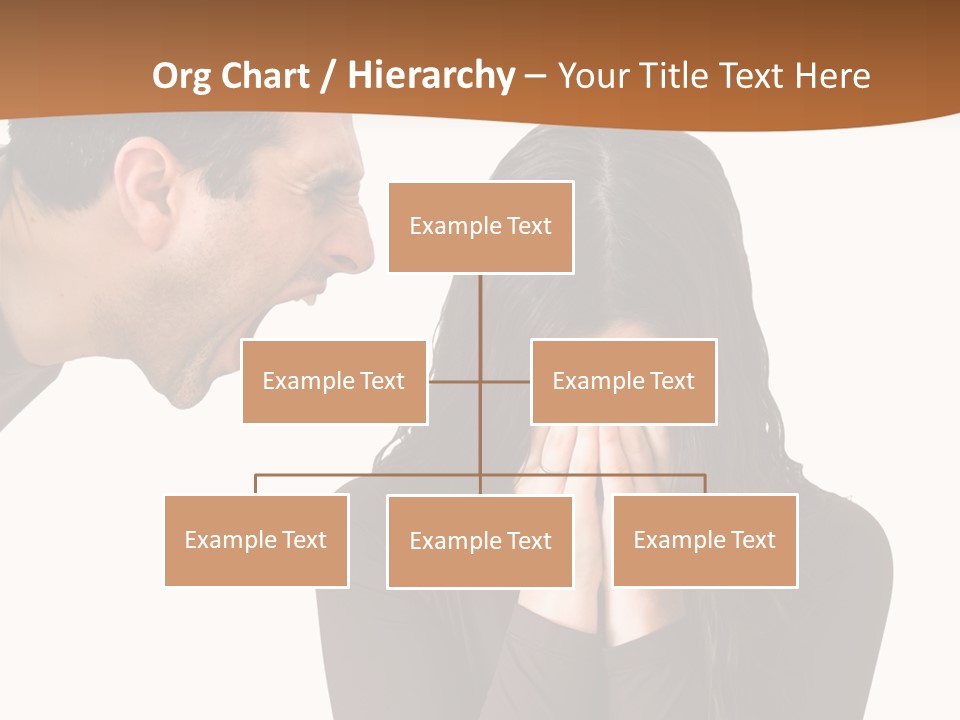 Org Chart / Hierarchy – Your Title Text Here

Example Text

Example Text

Example Text

Example Text

Example Text

Example Text